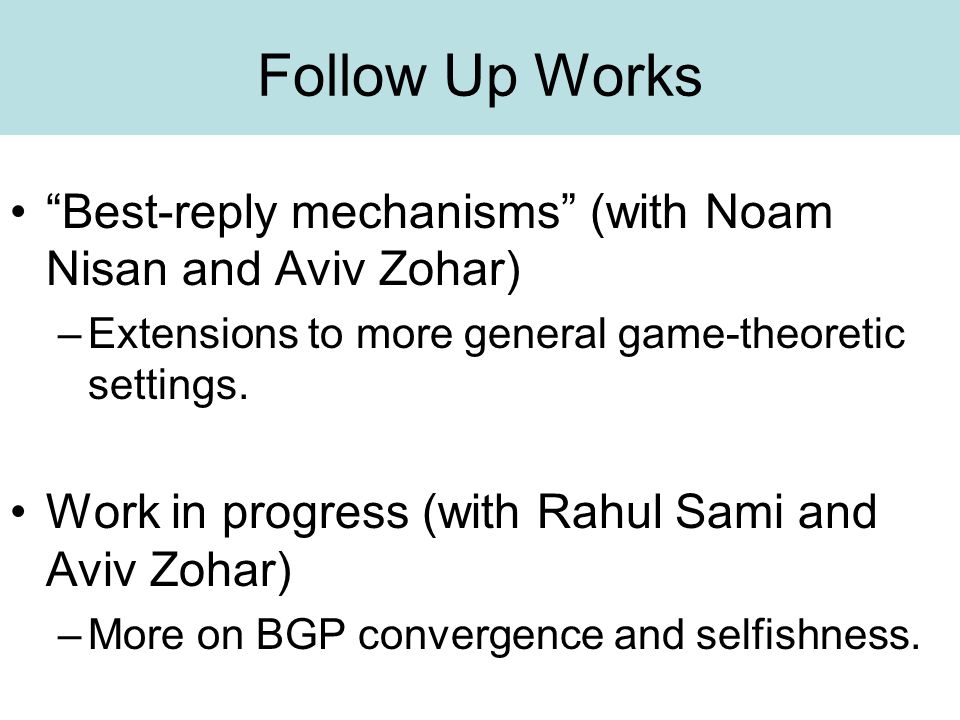 Follow Up Works

• “Best-reply mechanisms” (with Noam Nisan and Aviv Zohar)
– Extensions to more general game-theoretic settings.

• Work in progress (with Rahul Sami and Aviv Zohar)
– More on BGP convergence and selfishness.